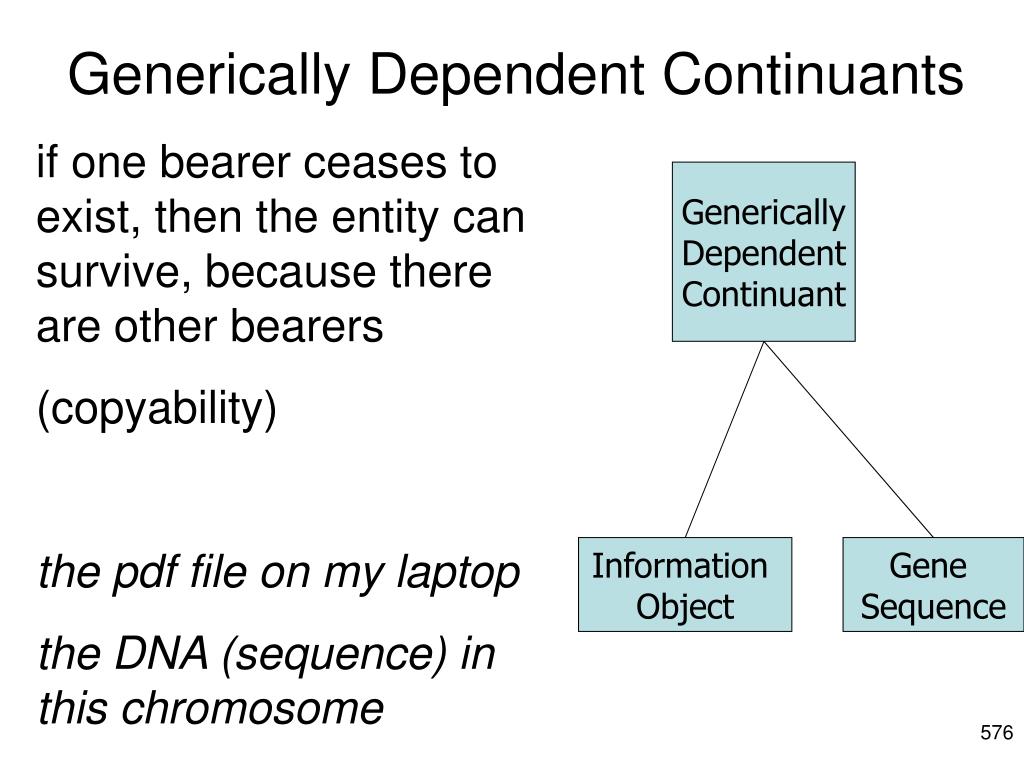 Generically Dependent Continuants

if one bearer ceases to exist, then the entity can survive, because there are other bearers

(copyability)

the pdf file on my laptop

the DNA (sequence) in this chromosome

Generically Dependent Continuant

Information Object

Gene Sequence

576